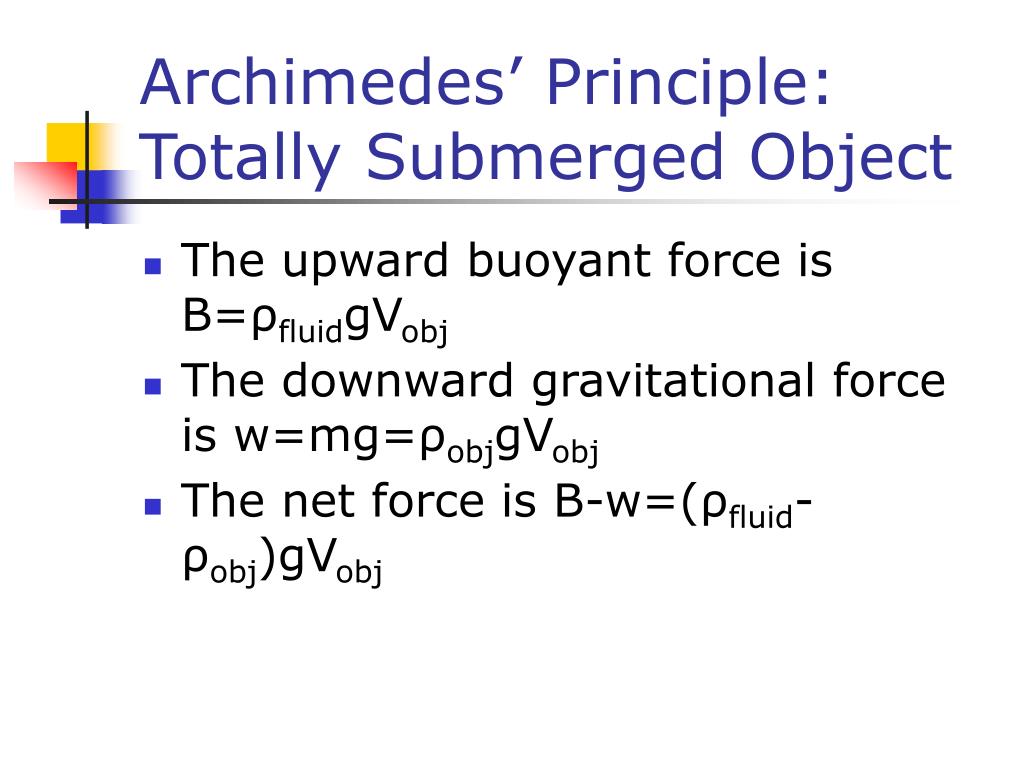 Archimedes' Principle: Totally Submerged Object

- The upward buoyant force is $B=\rho_{fluid}gV_{obj}$
- The downward gravitational force is $w=mg=\rho_{obj}gV_{obj}$
- The net force is $B-w=(\rho_{fluid}-\rho_{obj})gV_{obj}$